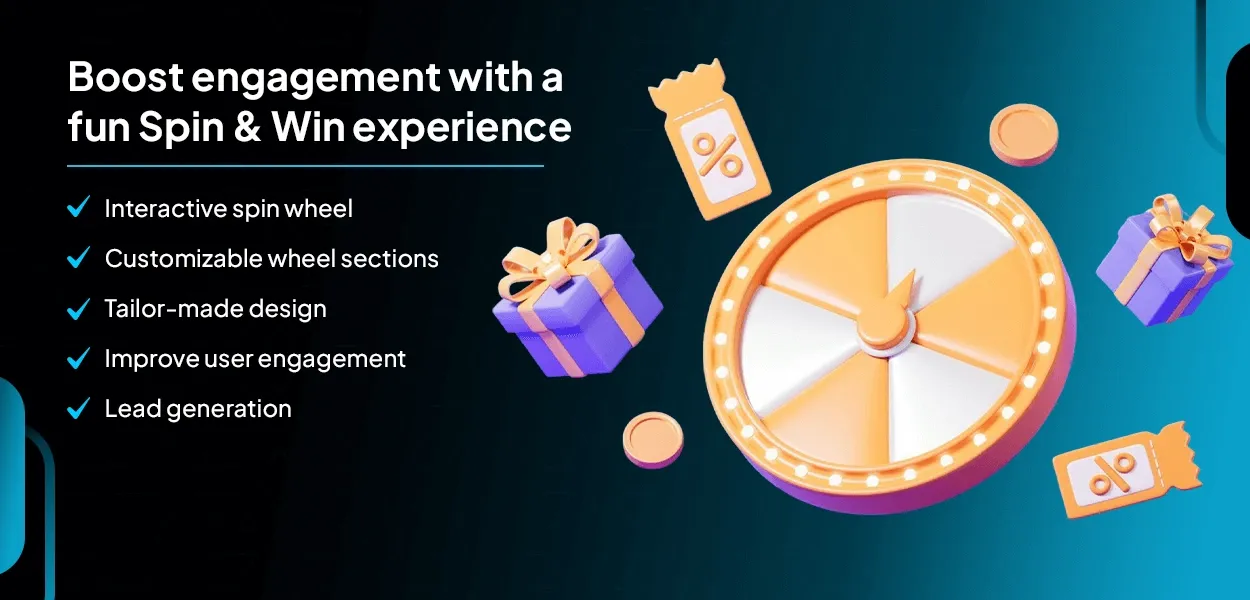 Boost engagement with a fun Spin & Win experience

✓ Interactive spin wheel
✓ Customizable wheel sections
✓ Tailor-made design
✓ Improve user engagement
✓ Lead generation

%

%